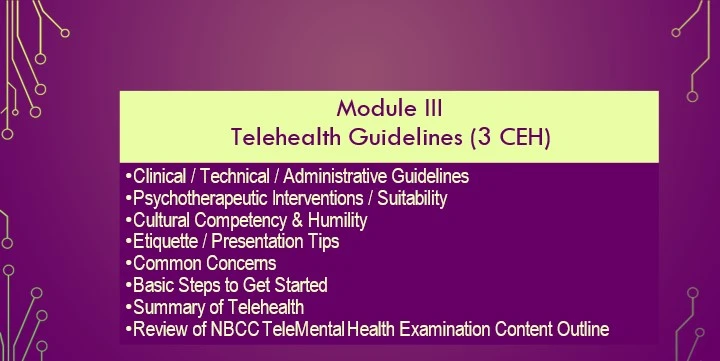 Module III
Telehealth Guidelines (3 CEH)

•Clinical / Technical / Administrative Guidelines
•Psychotherapeutic Interventions / Suitability
•Cultural Competency & Humility
•Etiquette / Presentation Tips
•Common Concerns
•Basic Steps to Get Started
•Summary of Telehealth
•Review of NBCC TeleMental Health Examination Content Outline